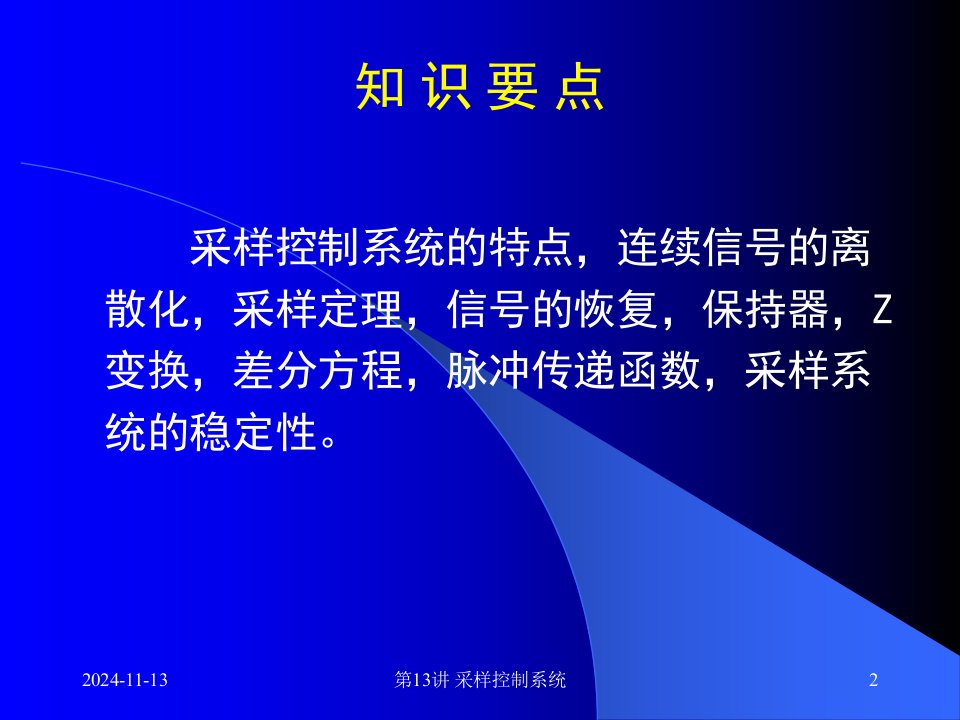 知 识 要 点

采样控制系统的特点，连续信号的离散化，采样定理，信号的恢复，保持器，Z变换，差分方程，脉冲传递函数，采样系统的稳定性。

2024-11-13

第13讲 采样控制系统

2